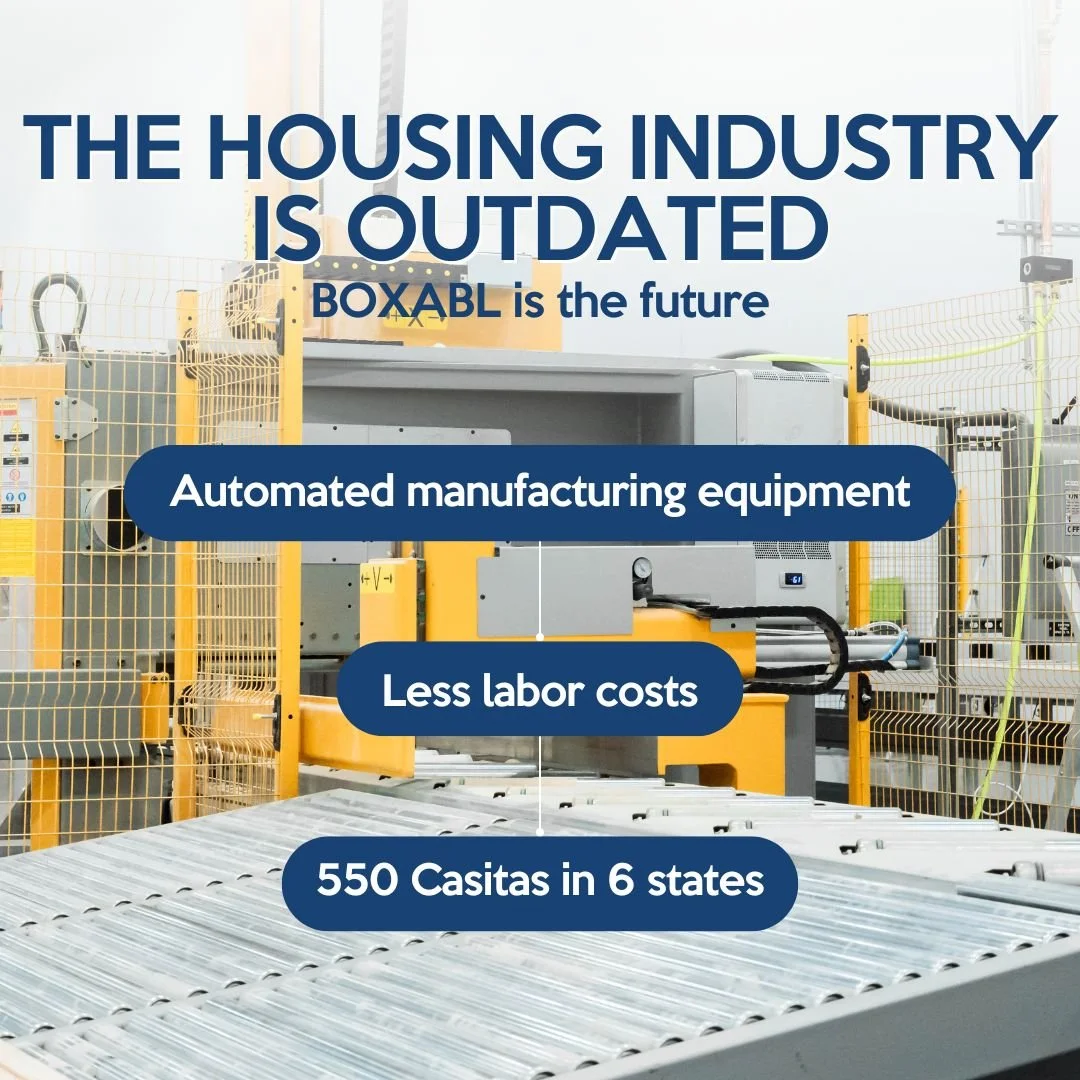 THE HOUSING INDUSTRY IS OUTDATED

BOXABL is the future

Automated manufacturing equipment

Less labor costs

550 Casitas in 6 states